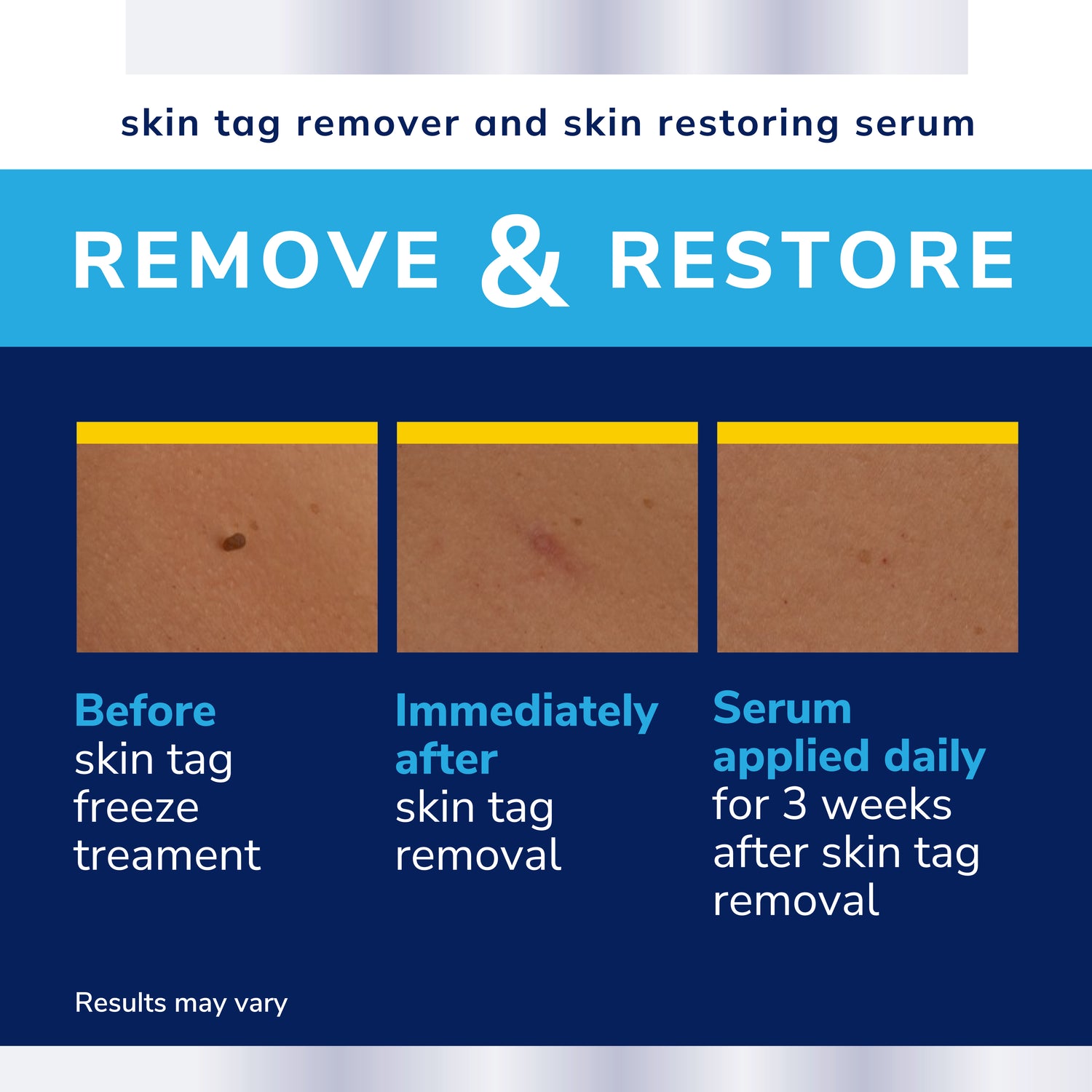 skin tag remover and skin restoring serum

REMOVE & RESTORE

Before
skin tag freeze treament

Immediately after
skin tag removal

Serum applied daily
for 3 weeks after skin tag removal

Results may vary